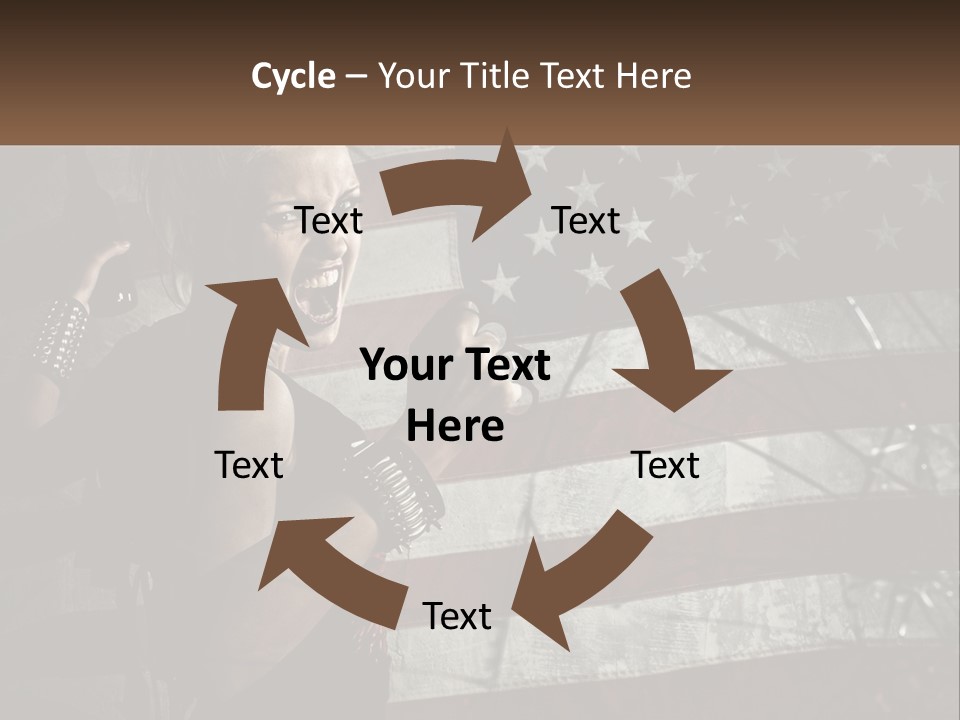 Cycle – Your Title Text Here

Text

Text

Your Text Here

Text

Text

Text